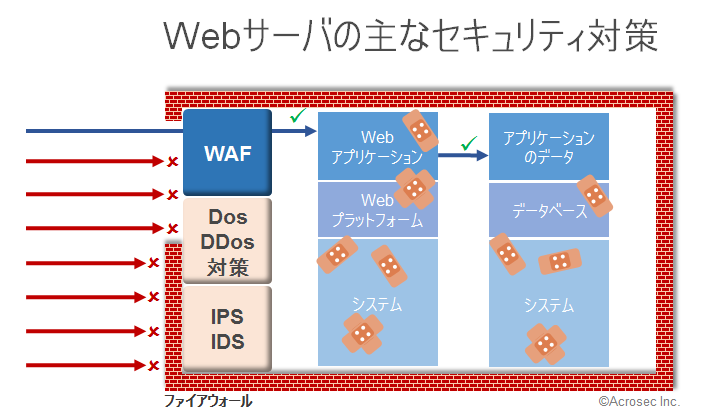 Webサーバの主なセキュリティ対策

WAF

Dos
DDos
対策

IPS
IDS

Web
アプリケーション

Web
プラットフォーム

システム

アプリケーション
のデータ

データベース

システム

ファイアウォール

©Acrosec Inc.